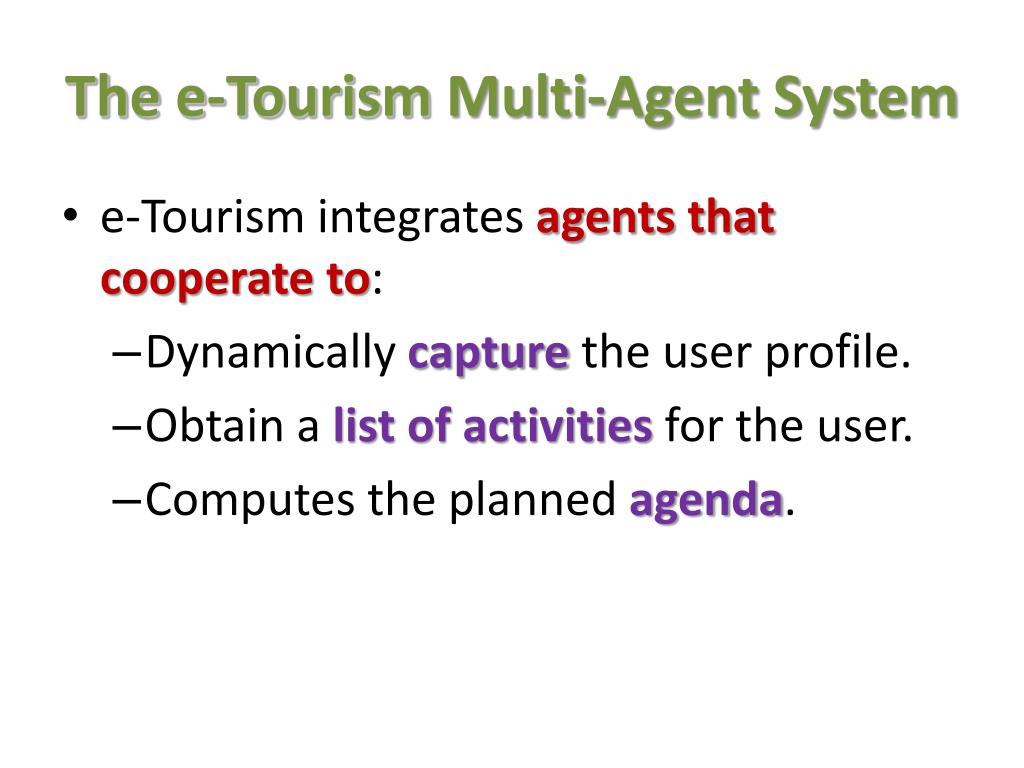 The e-Tourism Multi-Agent System

• e-Tourism integrates agents that cooperate to:

– Dynamically capture the user profile.

– Obtain a list of activities for the user.

– Computes the planned agenda.